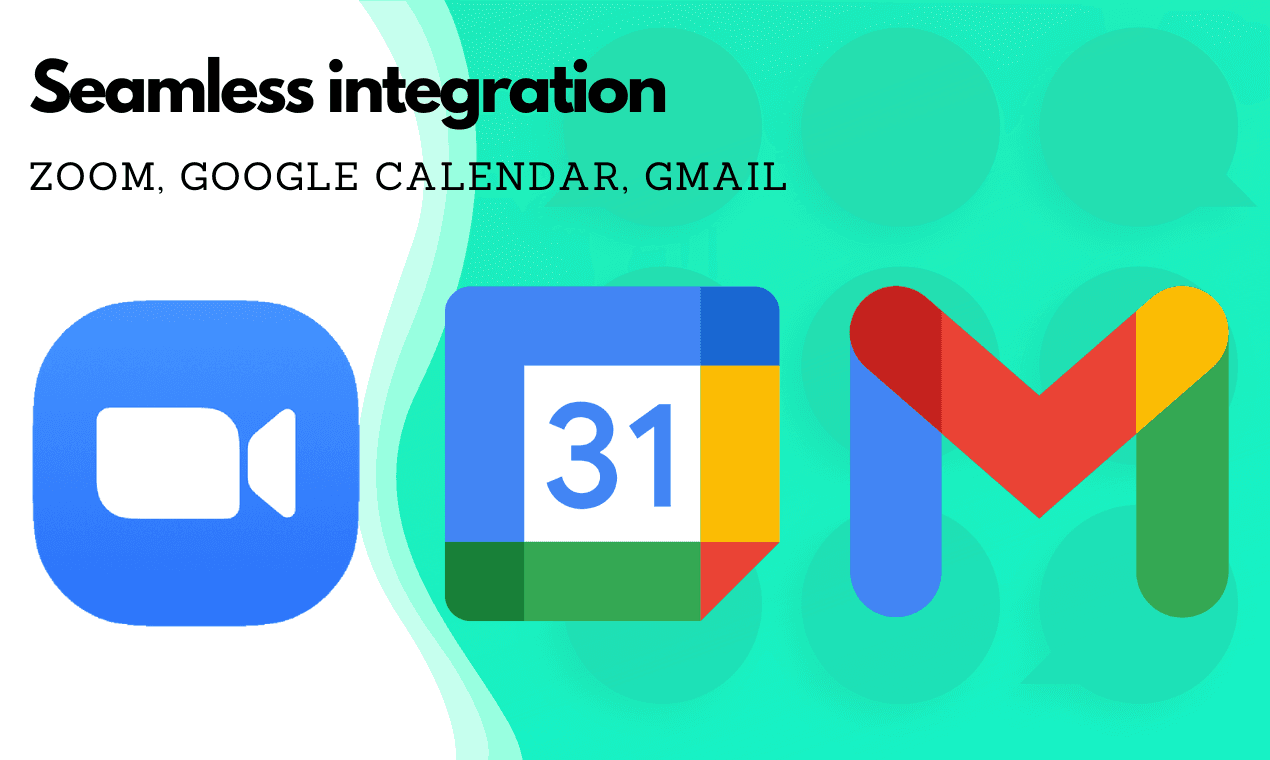 Seamless integration

ZOOM, GOOGLE CALENDAR, GMAIL

31